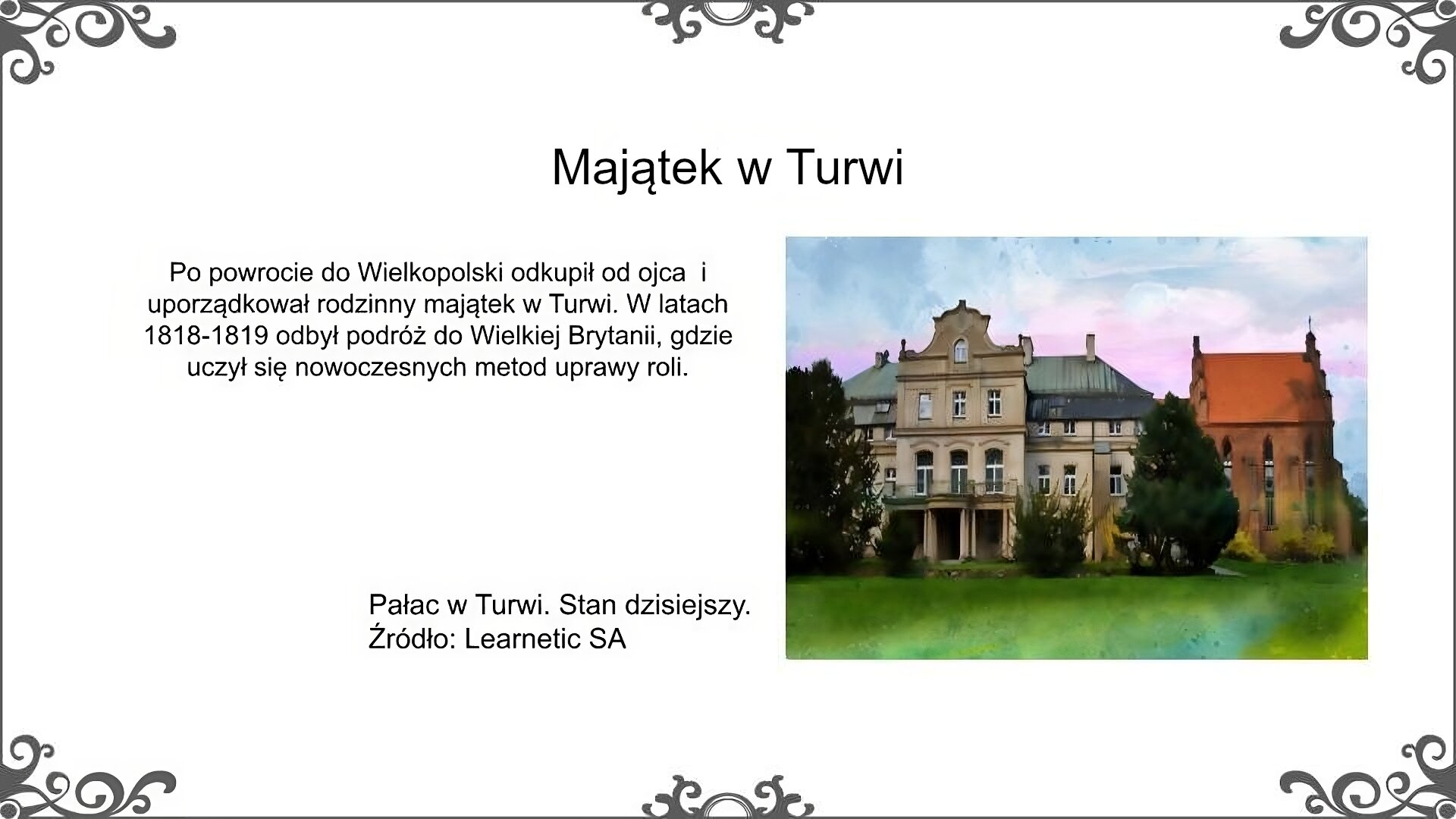 Majątek w Turwi

Po powrocie do Wielkopolski odkupił od ojca i uporządkował rodzinny majątek w Turwi. W latach 1818-1819 odbył podróż do Wielkiej Brytanii, gdzie uczył się nowoczesnych metod uprawy roli.

Pałac w Turwi. Stan dzisiejszy.
Źródło: Learnetic SA